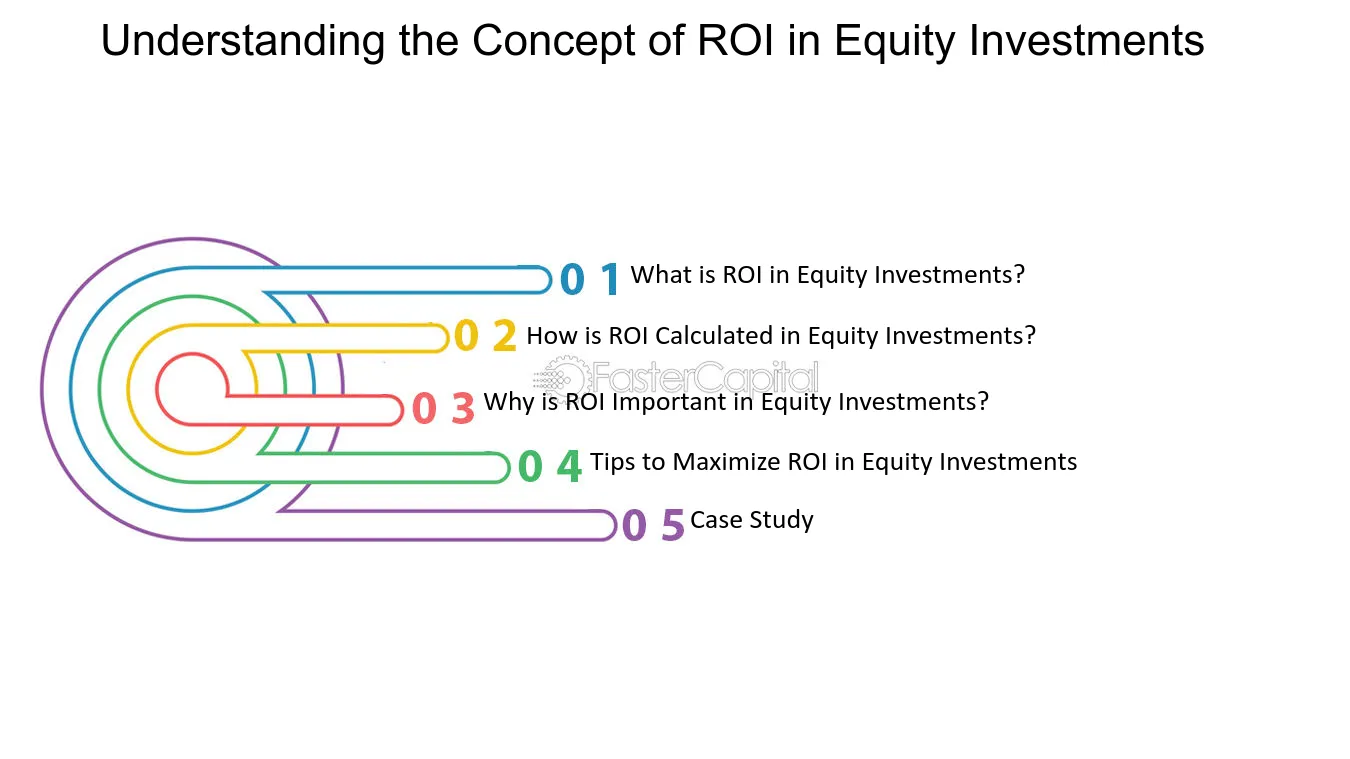 Understanding the Concept of ROI in Equity Investments

0 1 What is ROI in Equity Investments?

0 2 How is ROI Calculated in Equity Investments?

0 3 Why is ROI Important in Equity Investments?

0 4 Tips to Maximize ROI in Equity Investments

0 5 Case Study

FasterCapital